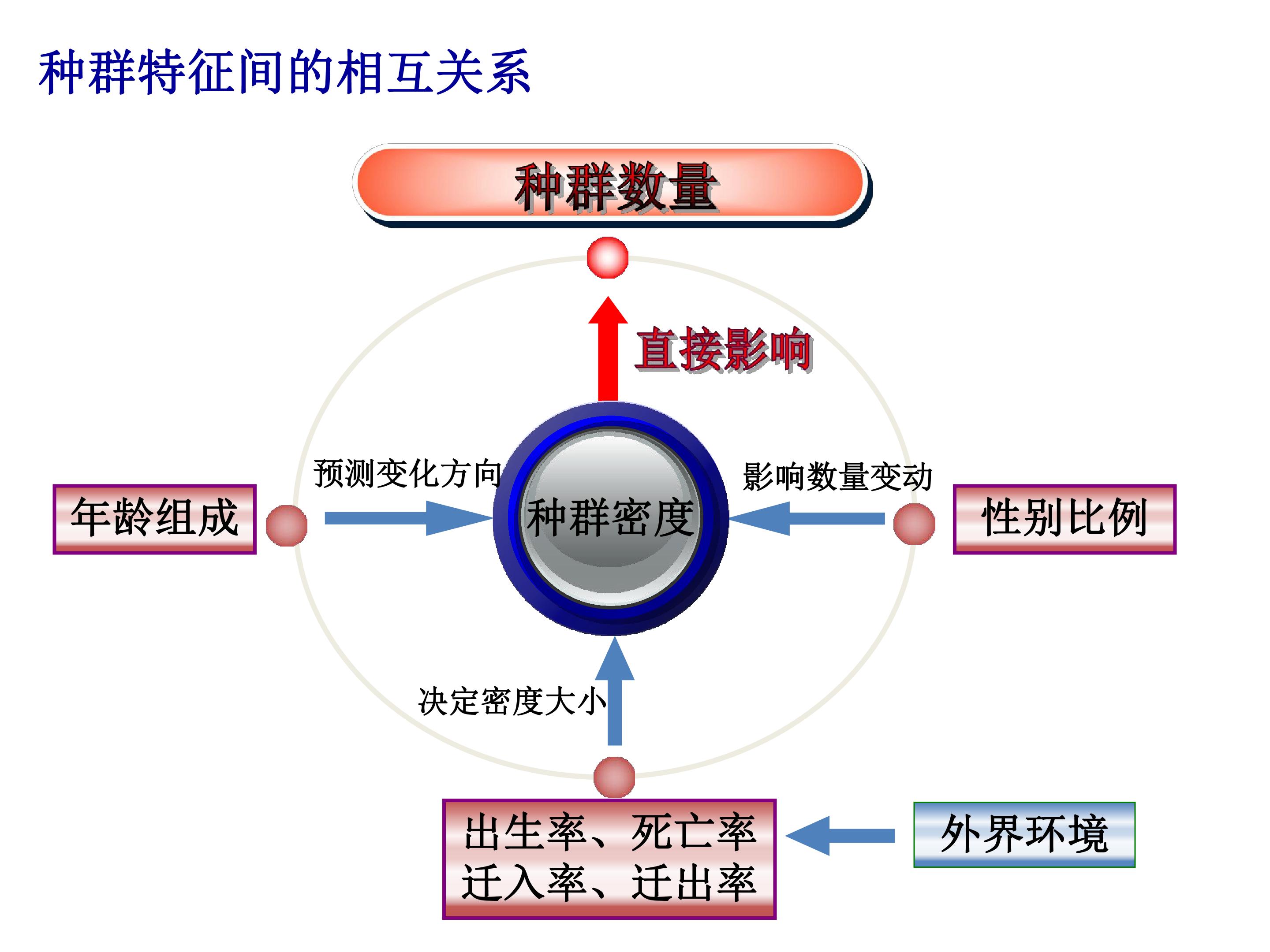 种群特征间的相互关系

种群数量

直接影响

预测变化方向

影响数量变动

年龄组成

种群密度

性别比例

决定密度大小

出生率、死亡率
迁入率、迁出率

外界环境